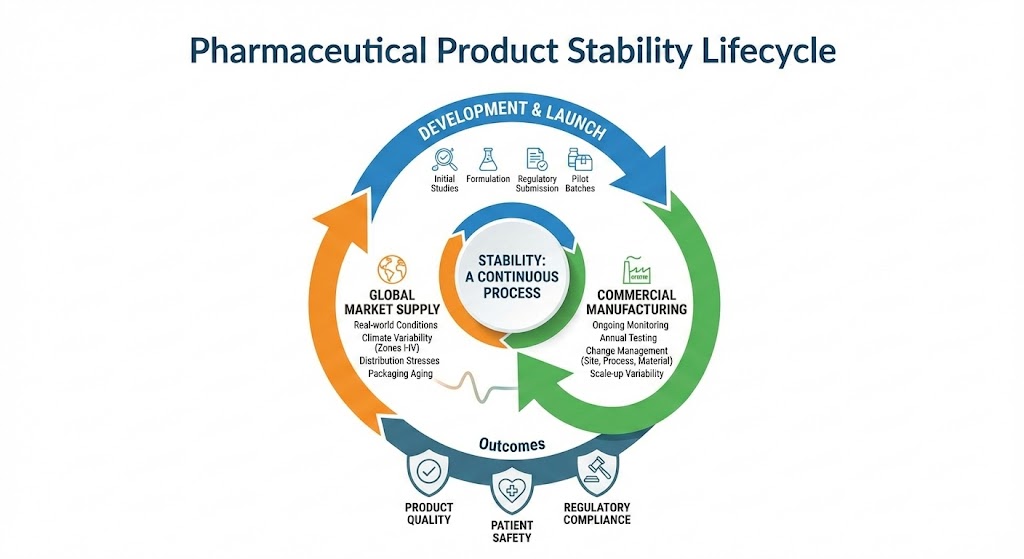 Pharmaceutical Product Stability Lifecycle

DEVELOPMENT & LAUNCH

Initial Studies

Formulation

Regulatory Submission

Pilot Batches

STABILITY: A CONTINUOUS PROCESS

GLOBAL MARKET SUPPLY
Real-world Conditions
Climate Variability (Zones I-IV)
Distribution Stresses
Packaging Aging

COMMERCIAL MANUFACTURING
Ongoing Monitoring
Annual Testing
Change Management (Site, Process, Material)
Scale-up Variability

Outcomes

PRODUCT QUALITY

PATIENT SAFETY

REGULATORY COMPLIANCE